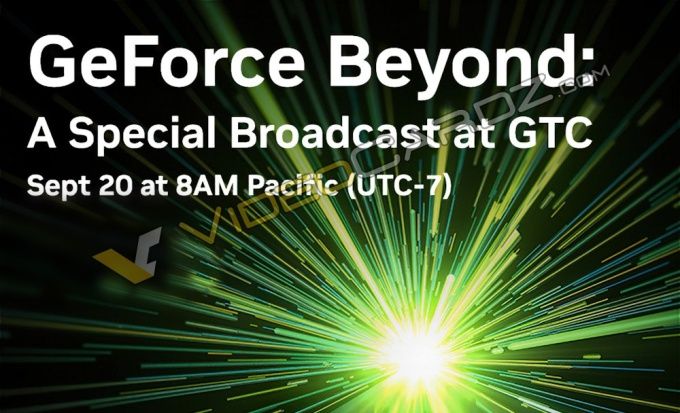 GeForce Beyond:
A Special Broadcast at GTC
Sept 20 at 8AM Pacific (UTC-7)

VIDEOCARDZ.COM